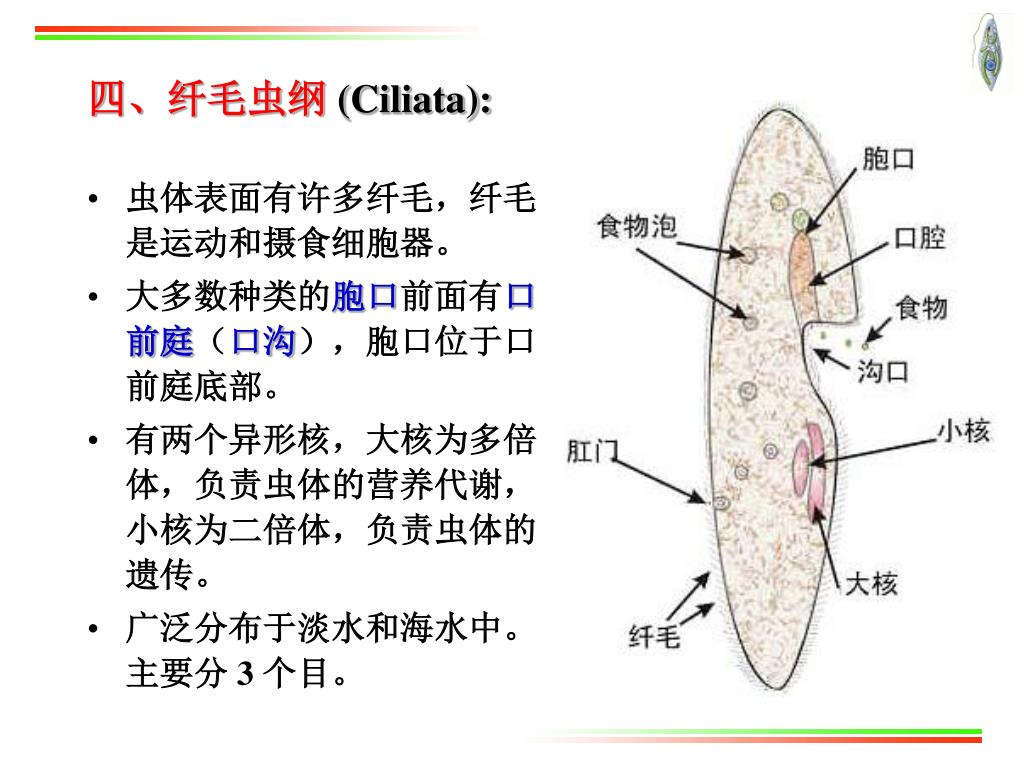 四、纤毛虫纲 (Ciliata):

• 虫体表面有许多纤毛，纤毛是运动和摄食细胞器。

• 大多数种类的胞口前面有口前庭（口沟），胞口位于口前庭底部。

• 有两个异形核，大核为多倍体，负责虫体的营养代谢，小核为二倍体，负责虫体的遗传。

• 广泛分布于淡水和海水中。主要分 3 个目。

胞口
食物泡
口腔
食物
沟口
小核
肛门
大核
纤毛